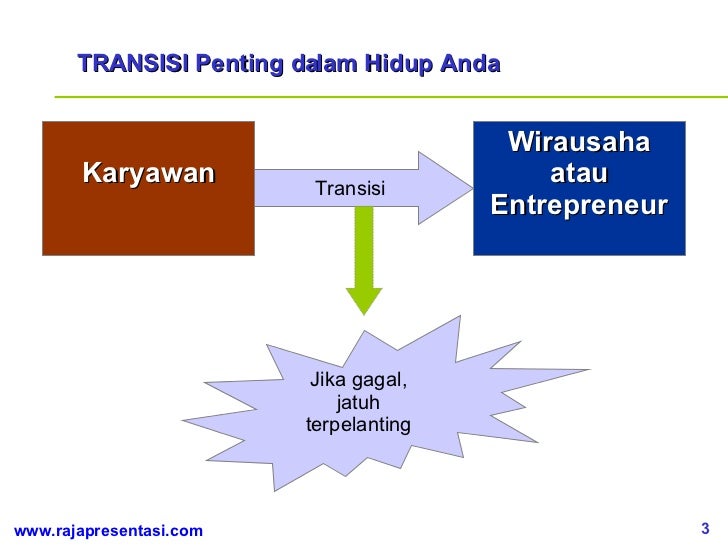 TRANSISI Penting dalam Hidup Anda

Karyawan

Transisi

Wirausaha atau Entrepreneur

Jika gagal, jatuh terpelanting

www.rajapresentasi.com

3